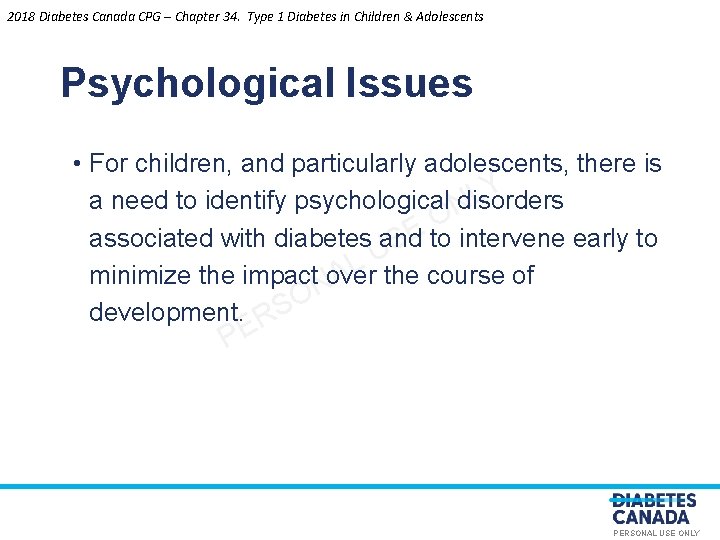 2018 Diabetes Canada CPG – Chapter 34. Type 1 Diabetes in Children & Adolescents

Psychological Issues

• For children, and particularly adolescents, there is a need to identify psychological disorders associated with diabetes and to intervene early to minimize the impact over the course of development.

PERSONAL USE ONLY

DIABETES CANADA
PERSONAL USE ONLY